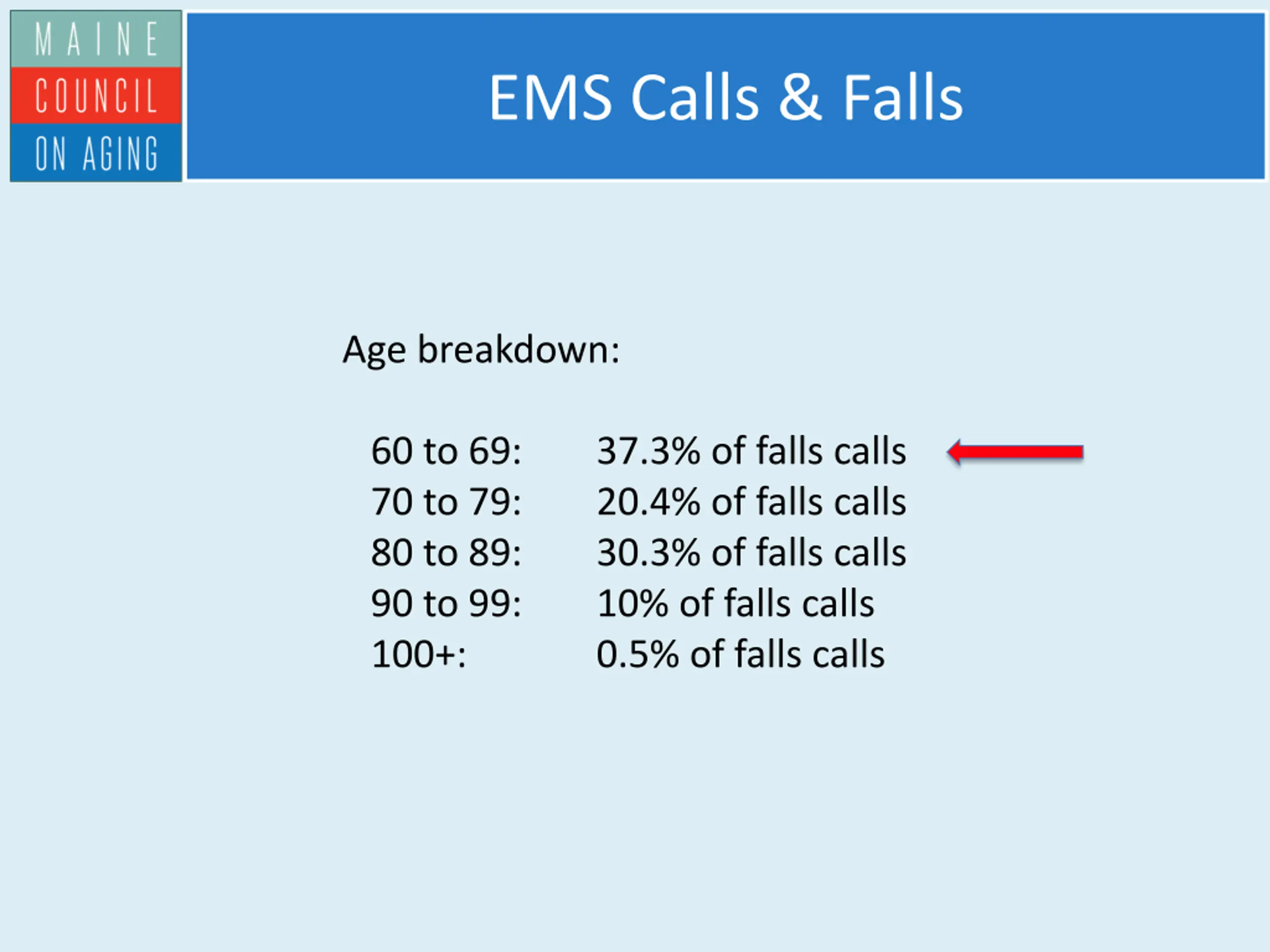 MAINE
COUNCIL
ON AGING

EMS Calls & Falls

Age breakdown:

60 to 69: 37.3% of falls calls
70 to 79: 20.4% of falls calls
80 to 89: 30.3% of falls calls
90 to 99: 10% of falls calls
100+: 0.5% of falls calls